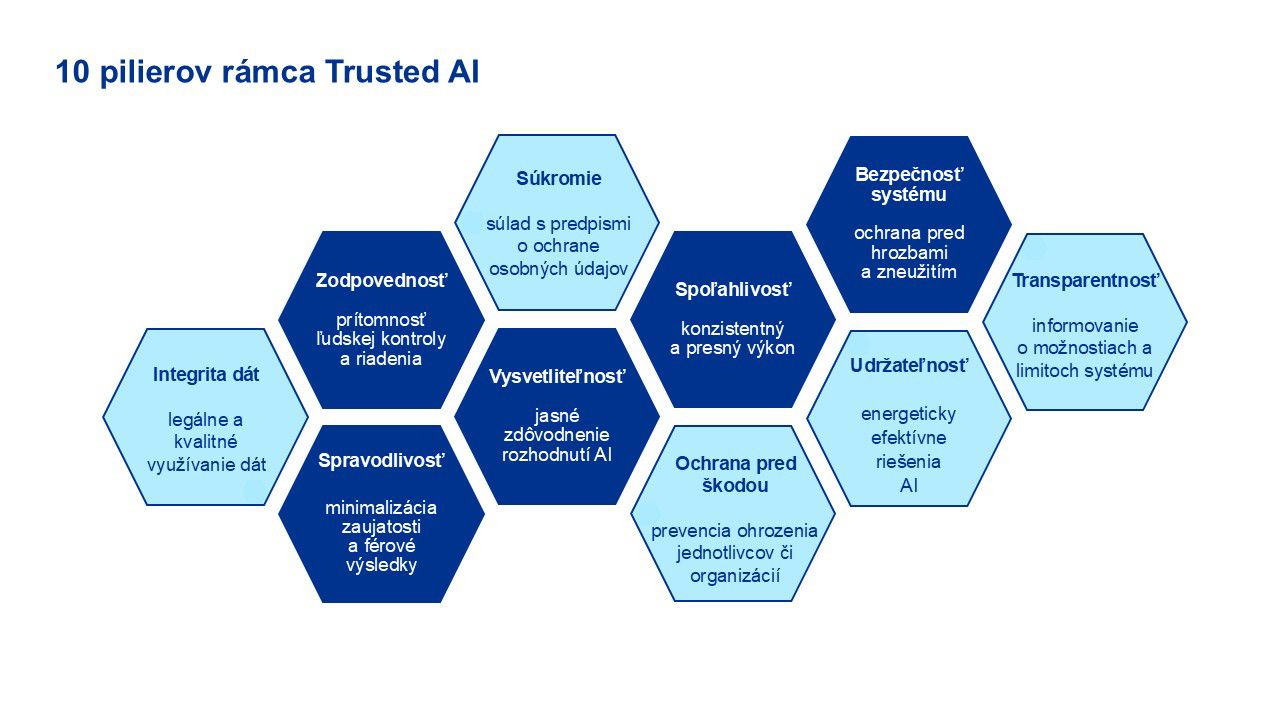 10 pilierov rámca Trusted AI

Integrita dát

legálne a kvalitné využívanie dát

Zodpovednosť

prítomnosť ľudskej kontroly a riadenia

Spravodlivosť

minimalizácia zaujatosti a férové výsledky

Súkromie

súlad s predpismi o ochrane osobných údajov

Vysvetliteľnosť

jasné zdôvodnenie rozhodnutí AI

Spoľahlivosť

konzistentný a presný výkon

Ochrana pred škodou

prevencia ohrozenia jednotlivcov či organizácií

Bezpečnosť systému

ochrana pred hrozbami a zneužitím

Udržateľnosť

energeticky efektívne riešenia AI

Transparentnosť

informovanie o možnostiach a limitoch systému